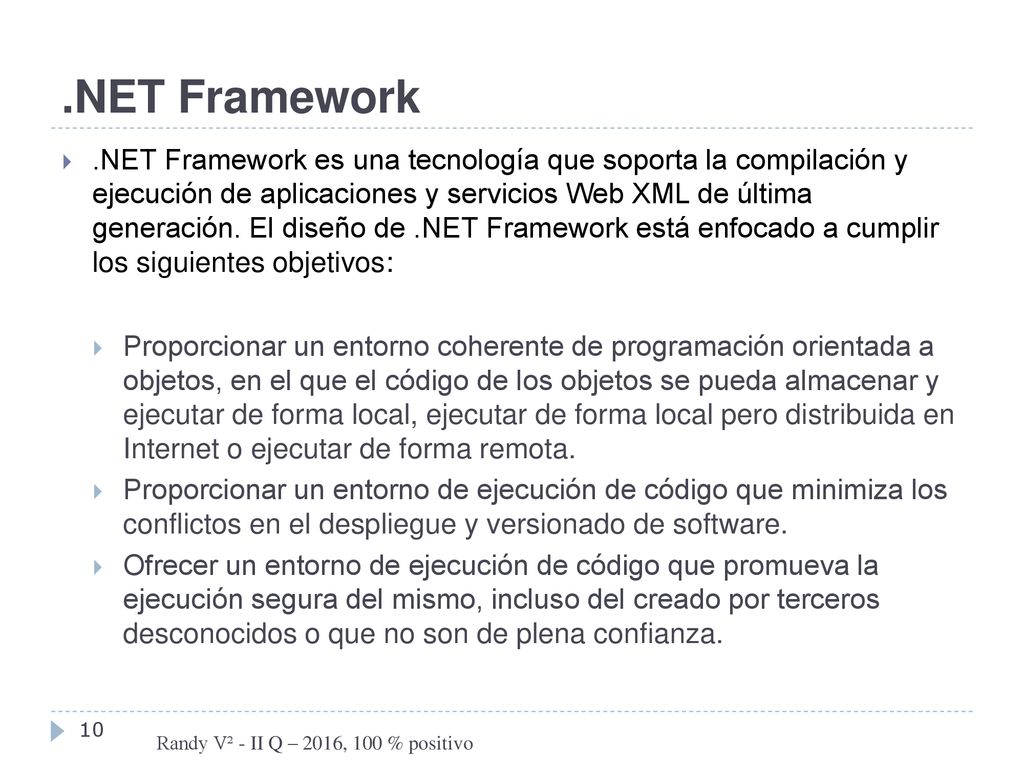 .NET Framework

.NET Framework es una tecnología que soporta la compilación y ejecución de aplicaciones y servicios Web XML de última generación. El diseño de .NET Framework está enfocado a cumplir los siguientes objetivos:

Proporcionar un entorno coherente de programación orientada a objetos, en el que el código de los objetos se pueda almacenar y ejecutar de forma local, ejecutar de forma local pero distribuida en Internet o ejecutar de forma remota.

Proporcionar un entorno de ejecución de código que minimiza los conflictos en el despliegue y versionado de software.

Ofrecer un entorno de ejecución de código que promueva la ejecución segura del mismo, incluso del creado por terceros desconocidos o que no son de plena confianza.

10

Randy V² - II Q – 2016, 100 % positivo